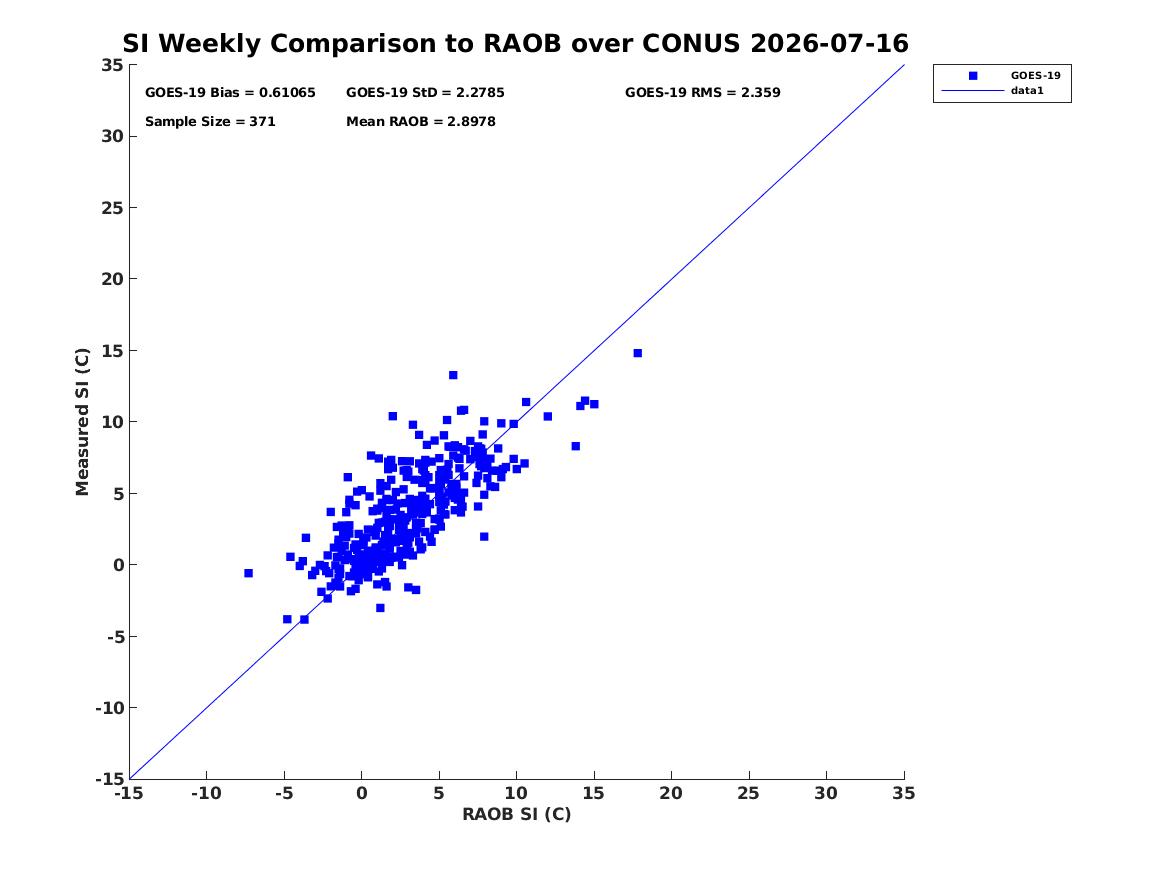 SI Weekly Comparison to RAOB over CONUS 2026-07-16

GOES-19 Bias = 0.61065
GOES-19 StD = 2.2785
GOES-19 RMS = 2.359
Sample Size = 371
Mean RAOB = 2.8978

GOES-19
data1

Measured SI (C)
35
30
25
20
15
10
5
0
-5
-10
-15

-15 -10 -5 0 5 10 15 20 25 30 35
RAOB SI (C)